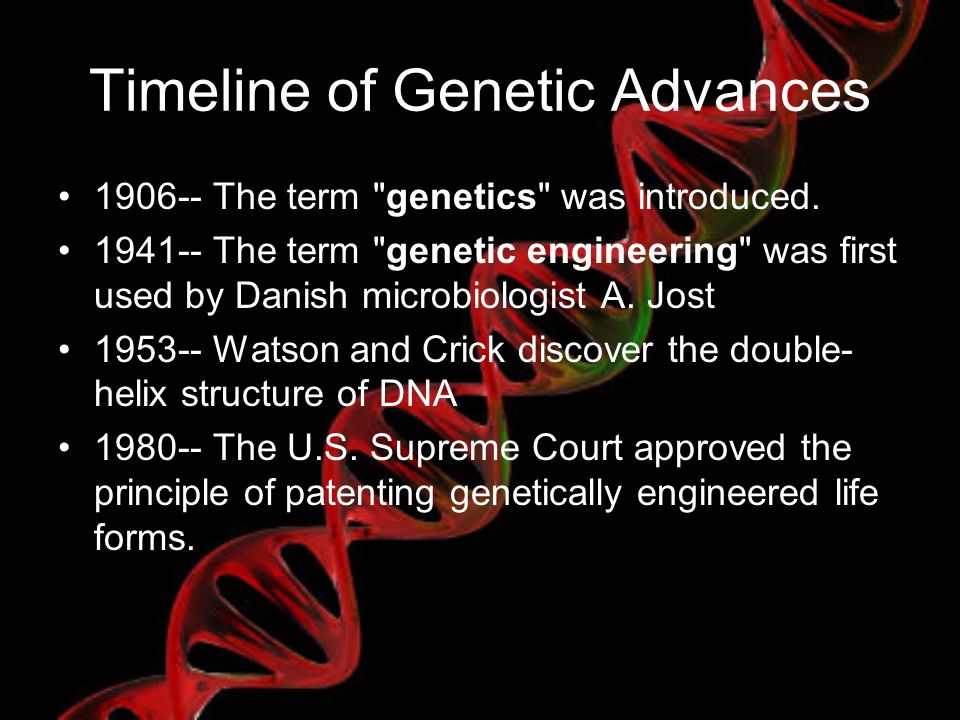 Timeline of Genetic Advances

• 1906-- The term "genetics" was introduced.
• 1941-- The term "genetic engineering" was first used by Danish microbiologist A. Jost
• 1953-- Watson and Crick discover the double-helix structure of DNA
• 1980-- The U.S. Supreme Court approved the principle of patenting genetically engineered life forms.